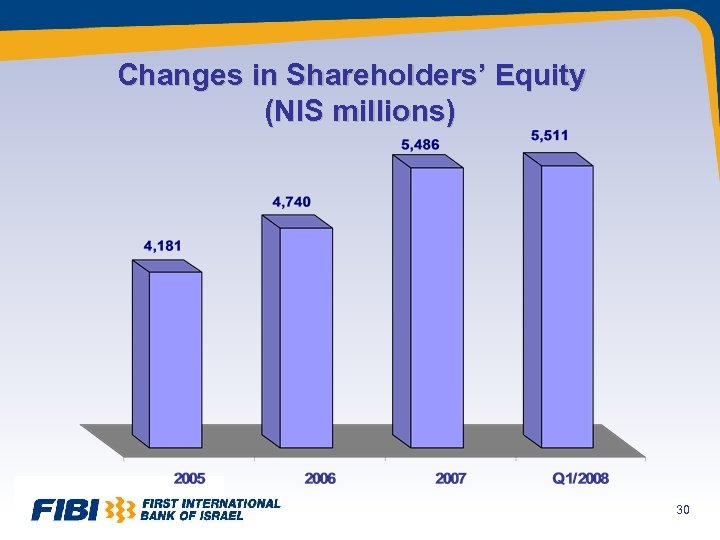 Changes in Shareholders' Equity (NIS millions)

4,181
4,740
5,486
5,511

2005
2006
2007
Q1/2008

FIBI FIRST INTERNATIONAL BANK OF ISRAEL

30